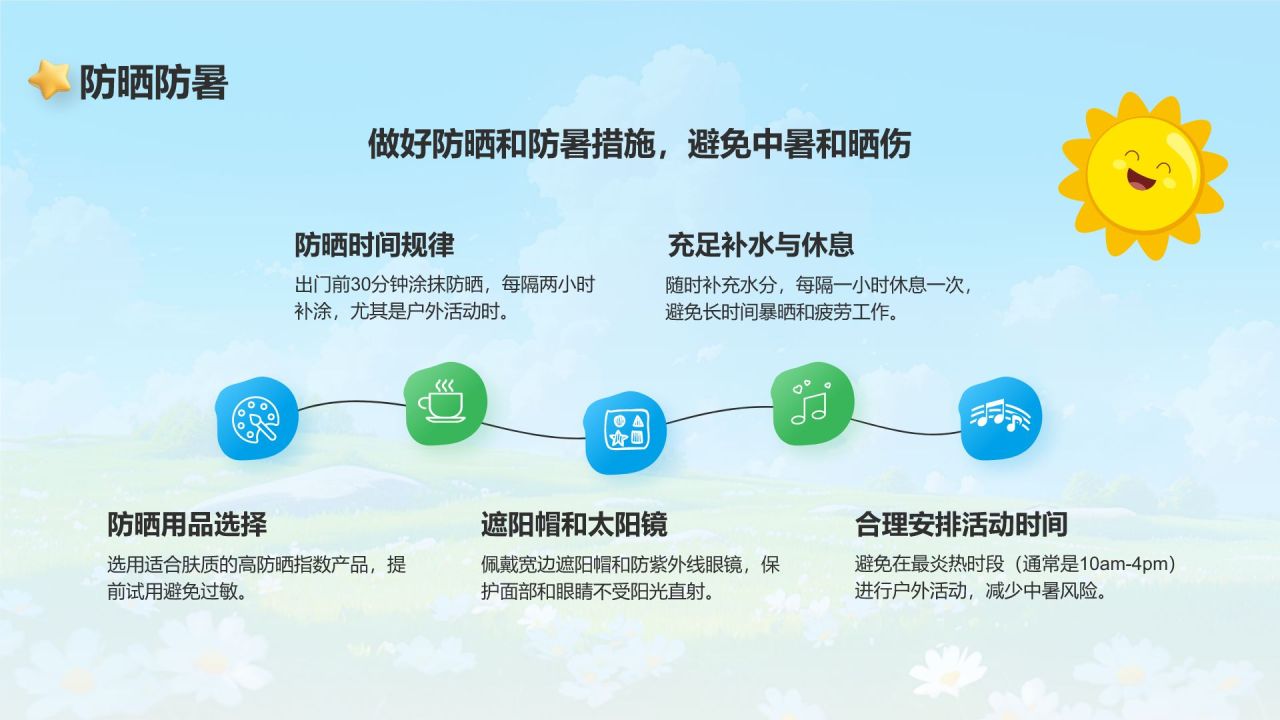 防晒防暑

做好防晒和防暑措施，避免中暑和晒伤

防晒时间规律
出门前30分钟涂抹防晒，每隔两小时补涂，尤其是户外活动时。

充足补水与休息
随时补充水分，每隔一小时休息一次，避免长时间暴晒和疲劳工作。

防晒用品选择
选用适合肤质的高防晒指数产品，提前试用避免过敏。

遮阳帽和太阳镜
佩戴宽边遮阳帽和防紫外线眼镜，保护面部和眼睛不受阳光直射。

合理安排活动时间
避免在最炎热时段（通常是10am-4pm）进行户外活动，减少中暑风险。